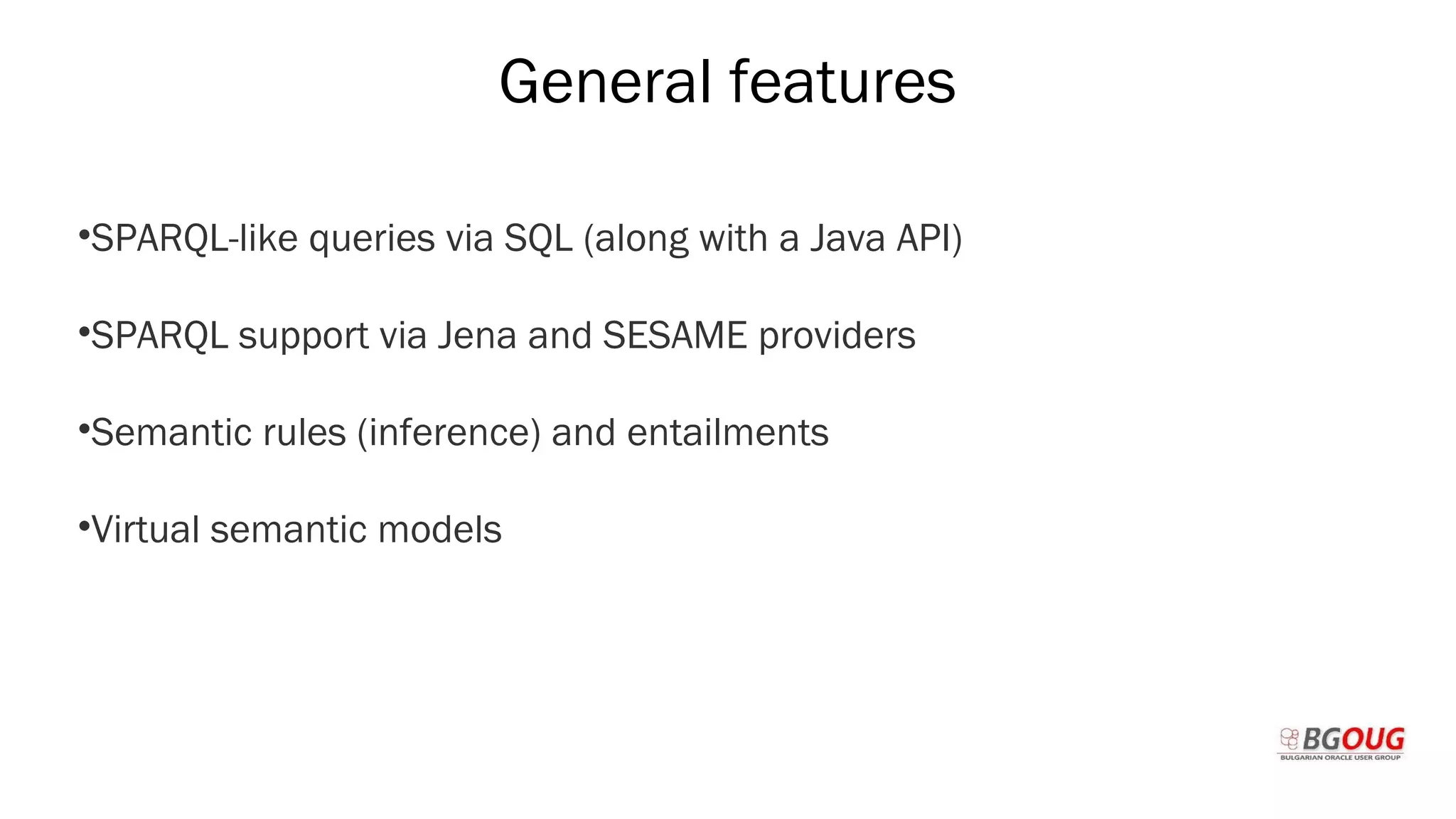 General features

•SPARQL-like queries via SQL (along with a Java API)

•SPARQL support via Jena and SESAME providers

•Semantic rules (inference) and entailments

•Virtual semantic models

BGOUG
BULGARIAN ORACLE USER GROUP